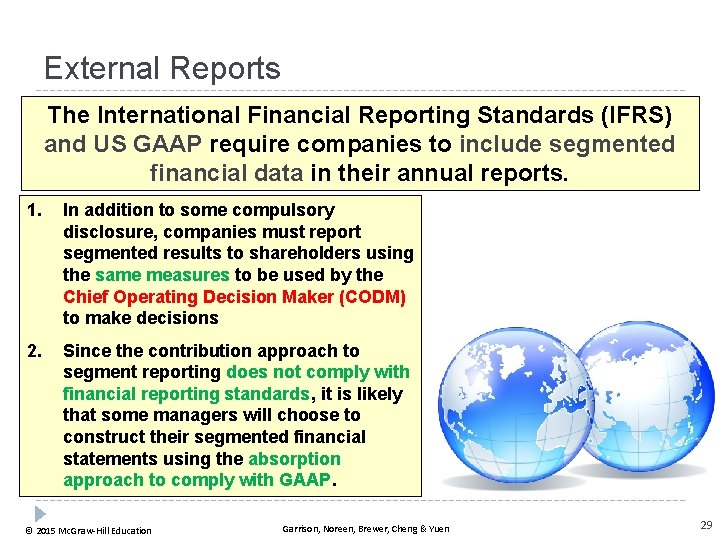 External Reports

The International Financial Reporting Standards (IFRS) and US GAAP require companies to include segmented financial data in their annual reports.

1. In addition to some compulsory disclosure, companies must report segmented results to shareholders using the same measures to be used by the Chief Operating Decision Maker (CODM) to make decisions

2. Since the contribution approach to segment reporting does not comply with financial reporting standards, it is likely that some managers will choose to construct their segmented financial statements using the absorption approach to comply with GAAP.

© 2015 McGraw-Hill Education

Garrison, Noreen, Brewer, Cheng & Yuen

29